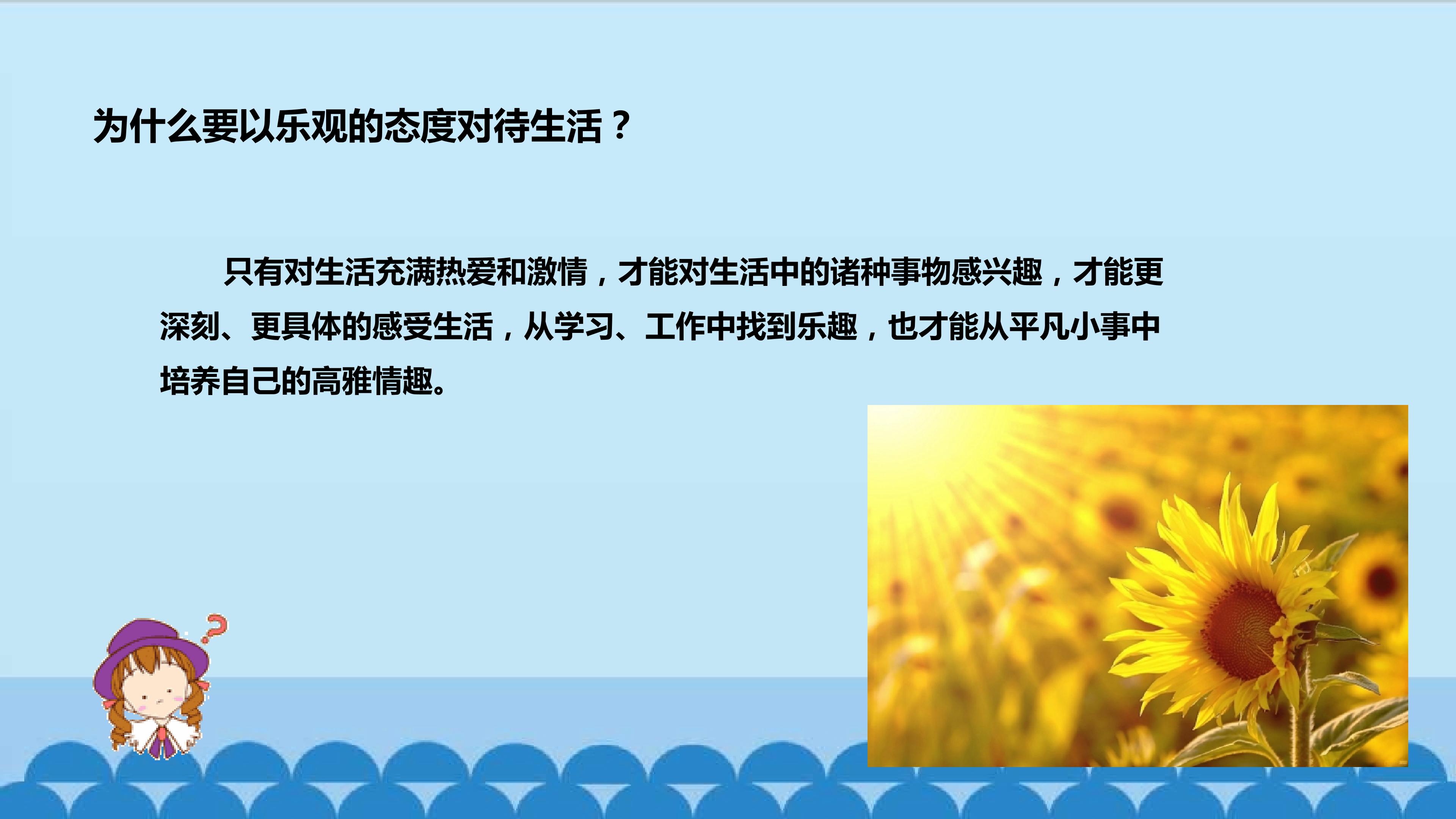 为什么要以乐观的态度对待生活？

只有对生活充满热爱和激情，才能对生活中的诸种事物感兴趣，才能更深刻、更具体的感受生活，从学习、工作中找到乐趣，也才能从平凡小事中培养自己的高雅情趣。